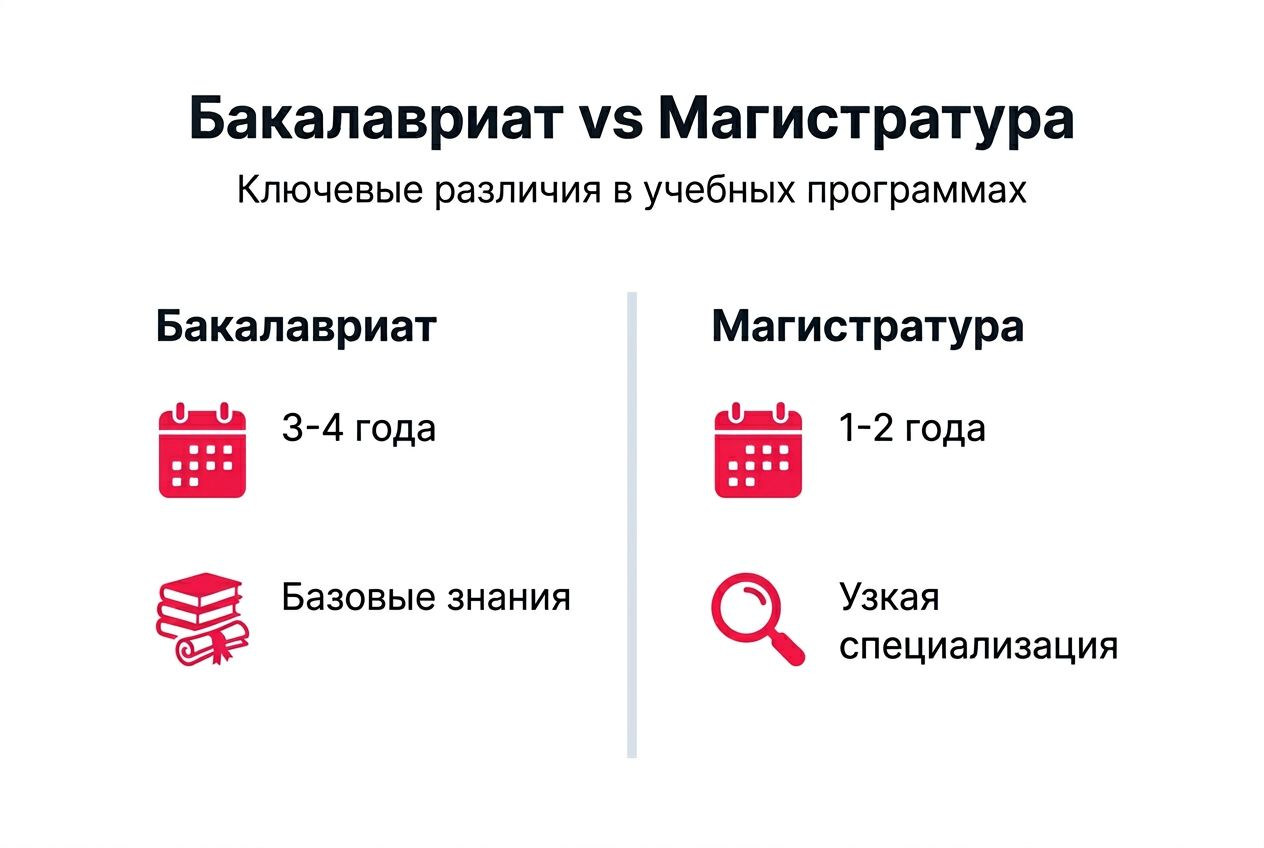 Бакалавриат vs Магистратура
Ключевые различия в учебных программах

Бакалавриат

3-4 года

Базовые знания

Магистратура

1-2 года

Узкая специализация